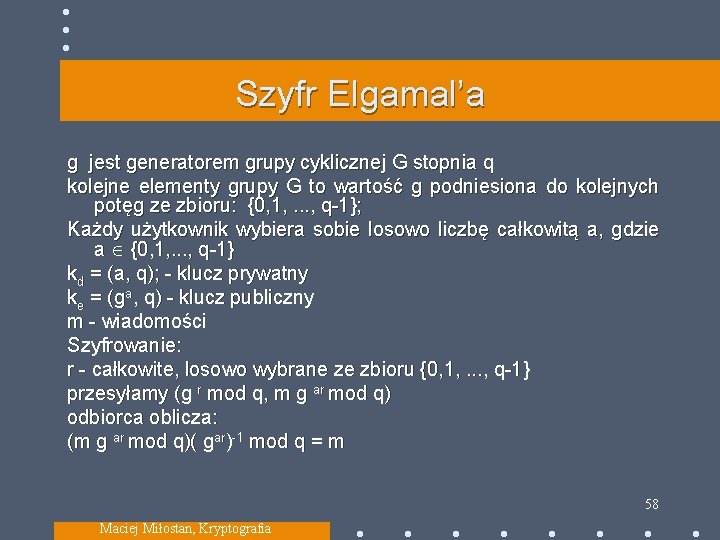 Szyfr Elgamal'a

g jest generatorem grupy cyklicznej G stopnia q

kolejne elementy grupy G to wartość g podniesiona do kolejnych potęg ze zbioru: {0,1, ..., q-1};

Każdy użytkownik wybiera sobie losowo liczbę całkowitą a, gdzie a $\in$ {0,1,..., q-1}

$k_d$ = (a, q); - klucz prywatny

$k_e$ = ($g^a$, q) - klucz publiczny

m - wiadomości

Szyfrowanie:

r - całkowite, losowo wybrane ze zbioru {0,1, ..., q-1}

przesyłamy ($g^r$ mod q, m $g^{ar}$ mod q)

odbiorca oblicza:

(m $g^{ar}$ mod q)( $g^{ar}$)$^{-1}$ mod q = m

58

Maciej Miłostan, Kryptografia